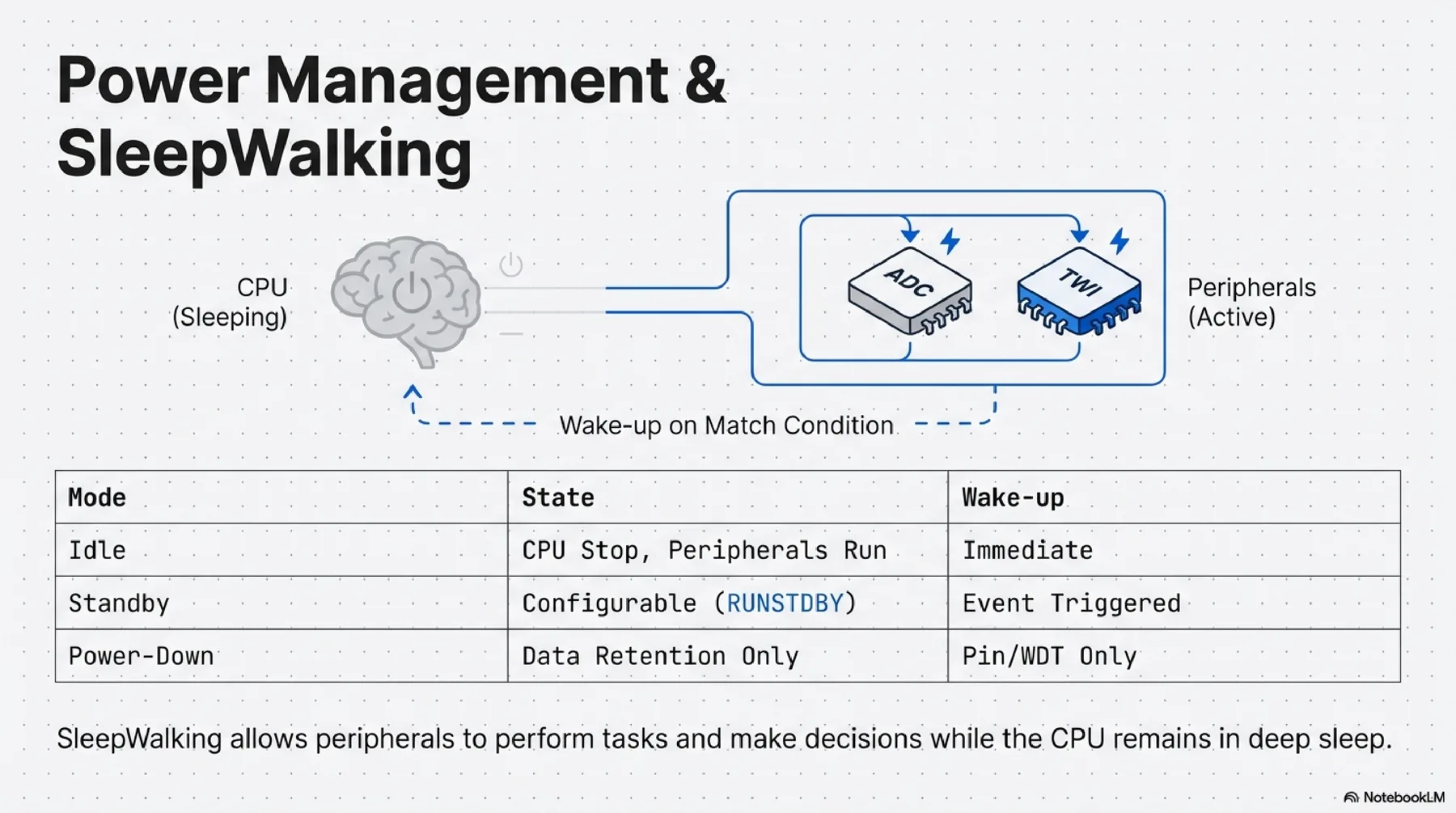 Power Management & SleepWalking

CPU (Sleeping)

ADC

TWI

Peripherals (Active)

Wake-up on Match Condition

| Mode | State | Wake-up |
|---|---|---|
| Idle | CPU Stop, Peripherals Run | Immediate |
| Standby | Configurable (RUNSTDBY) | Event Triggered |
| Power-Down | Data Retention Only | Pin/WDT Only |

SleepWalking allows peripherals to perform tasks and make decisions while the CPU remains in deep sleep.

NotebookLM